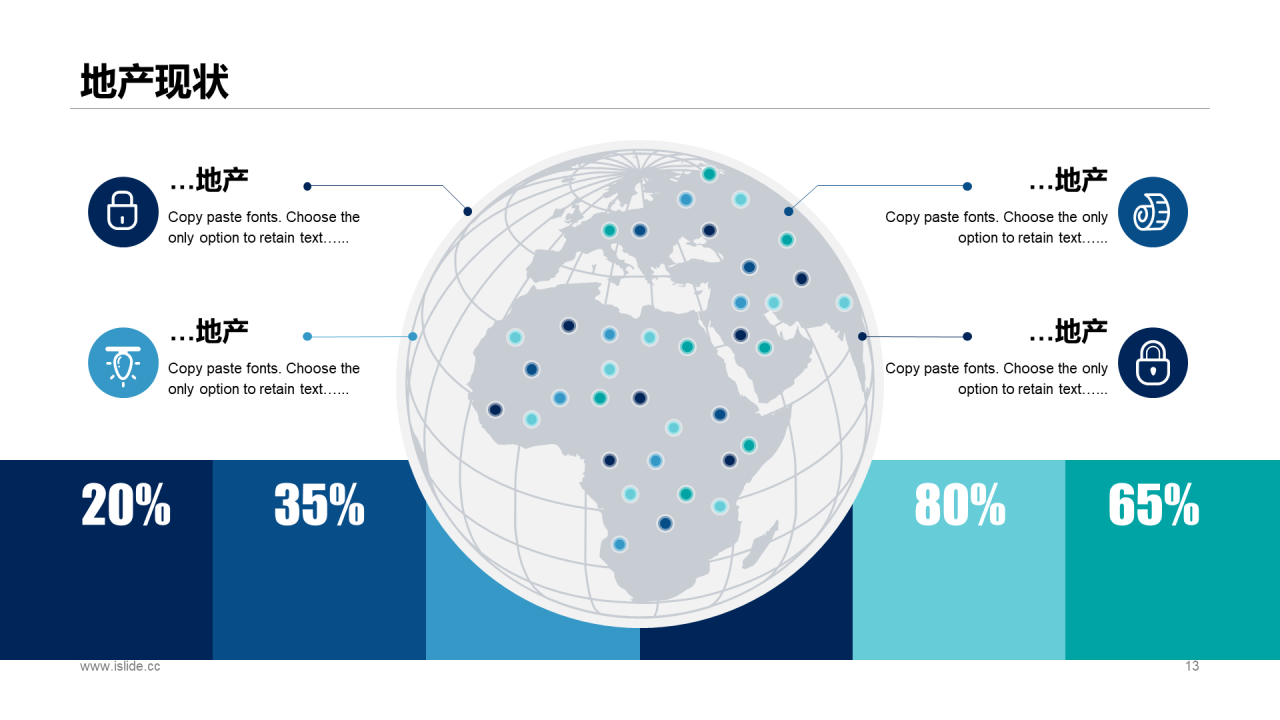 地产现状

…地产
Copy paste fonts. Choose the only option to retain text……

…地产
Copy paste fonts. Choose the only option to retain text……

…地产
Copy paste fonts. Choose the only option to retain text……

…地产
Copy paste fonts. Choose the only option to retain text……

20%

35%

80%

65%

www.islide.cc

13